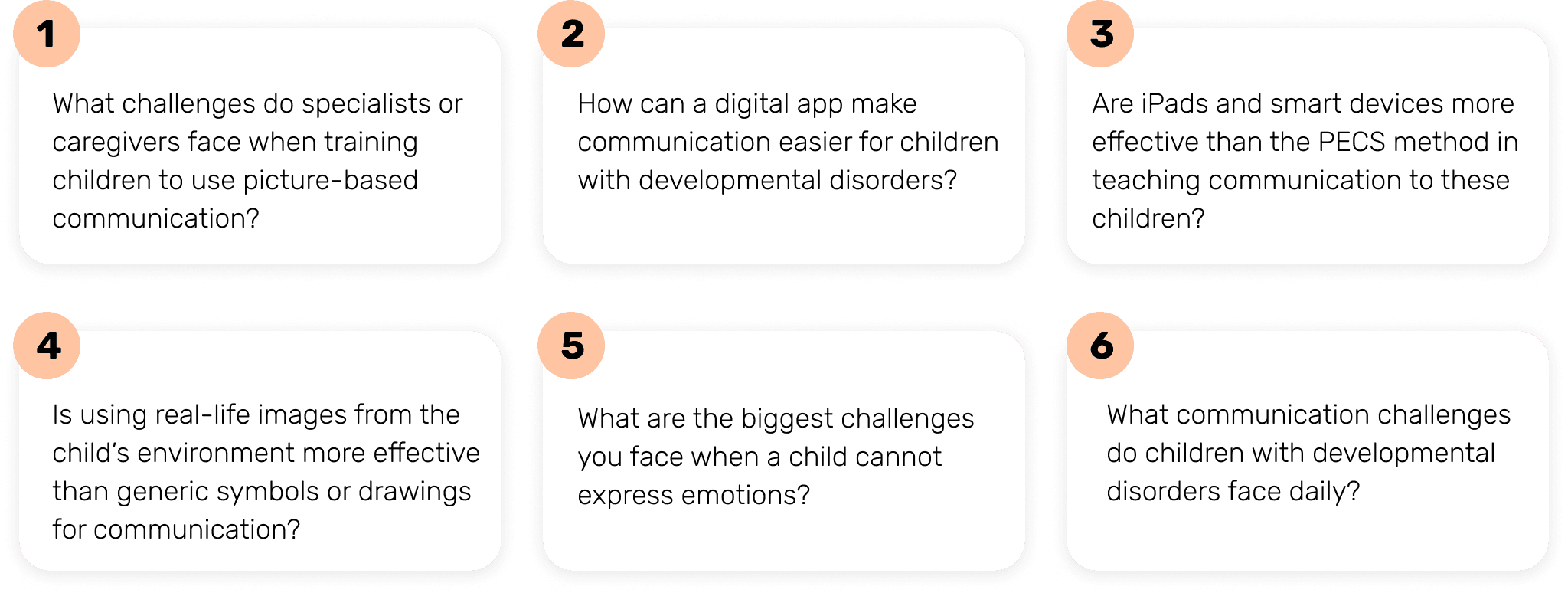 1

What challenges do specialists or caregivers face when training children to use picture-based communication?

2

How can a digital app make communication easier for children with developmental disorders?

3

Are iPads and smart devices more effective than the PECS method in teaching communication to these children?

4

Is using real-life images from the child's environment more effective than generic symbols or drawings for communication?

5

What are the biggest challenges you face when a child cannot express emotions?

6

What communication challenges do children with developmental disorders face daily?